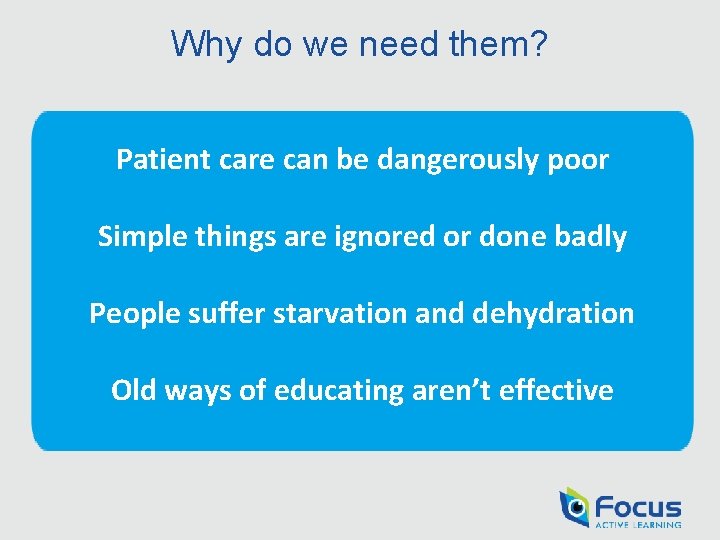 Why do we need them?

Patient care can be dangerously poor

Simple things are ignored or done badly

People suffer starvation and dehydration

Old ways of educating aren't effective

Focus
ACTIVE LEARNING